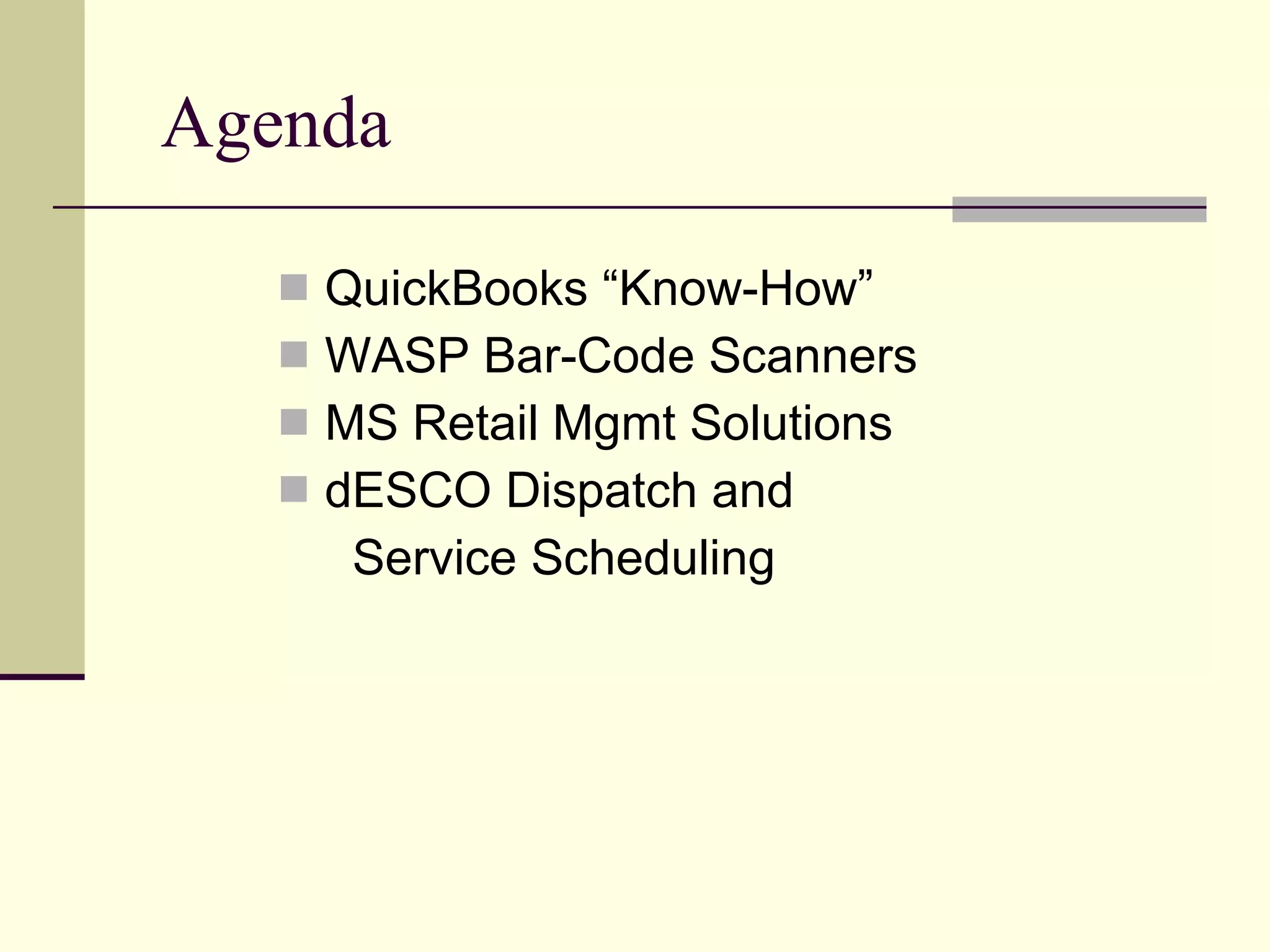 Agenda

- QuickBooks “Know-How”
- WASP Bar-Code Scanners
- MS Retail Mgmt Solutions
- dESCO Dispatch and Service Scheduling